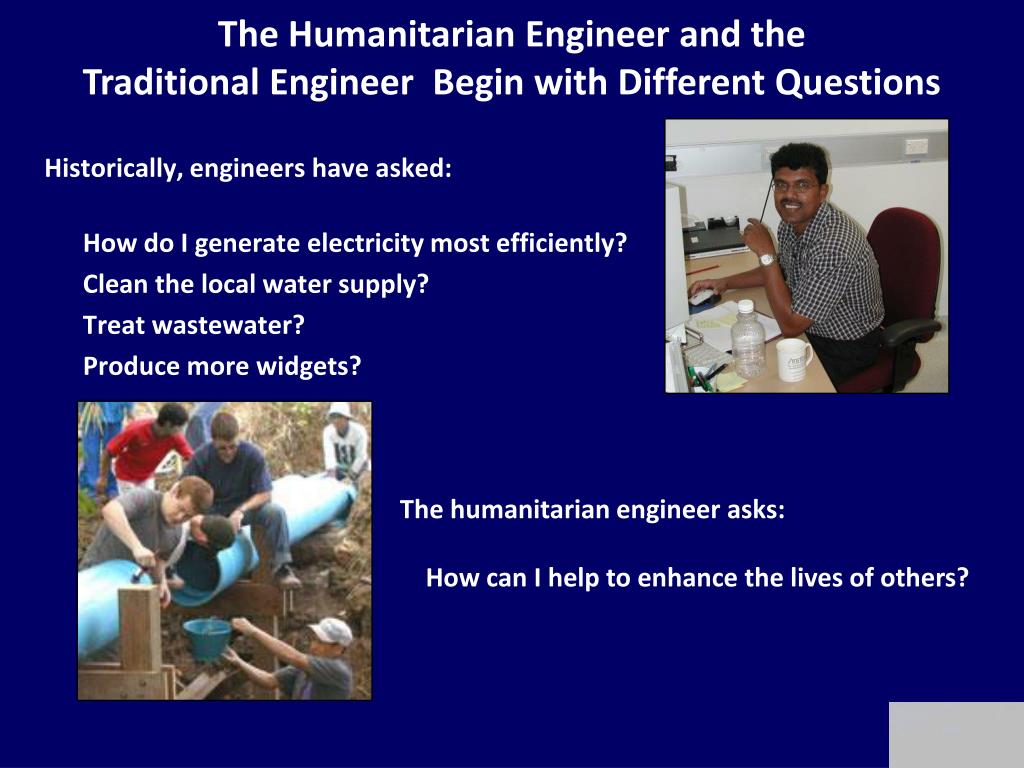 The Humanitarian Engineer and the Traditional Engineer Begin with Different Questions

Historically, engineers have asked:

How do I generate electricity most efficiently?
Clean the local water supply?
Treat wastewater?
Produce more widgets?

The humanitarian engineer asks:

How can I help to enhance the lives of others?